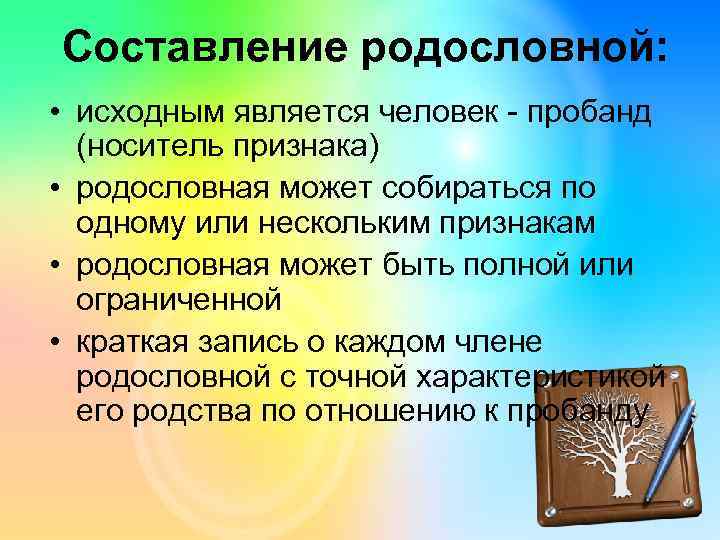 Составление родословной:

• исходным является человек - пробанд (носитель признака)

• родословная может собираться по одному или нескольким признакам

• родословная может быть полной или ограниченной

• краткая запись о каждом члене родословной с точной характеристикой его родства по отношению к пробанду